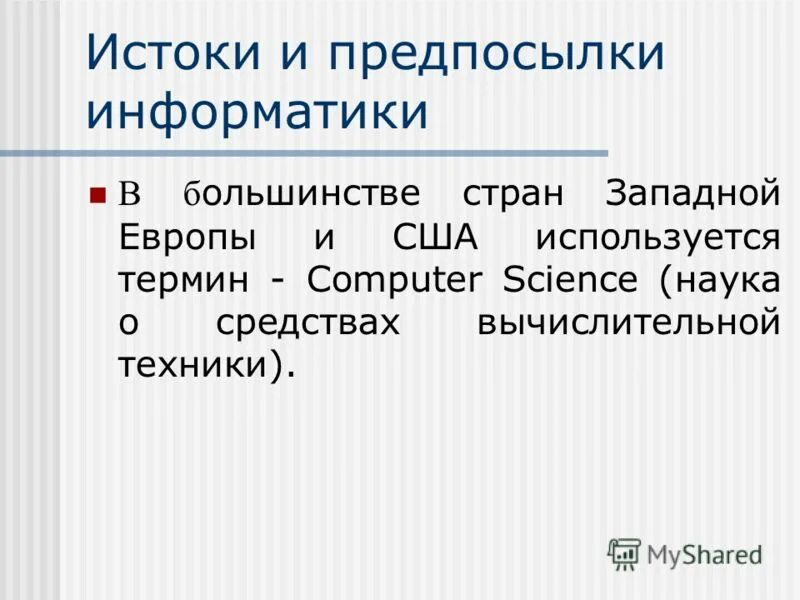 Истоки и предпосылки информатики

В большинстве стран Западной Европы и США используется термин - Computer Science (наука о средствах вычислительной техники).

MyShared